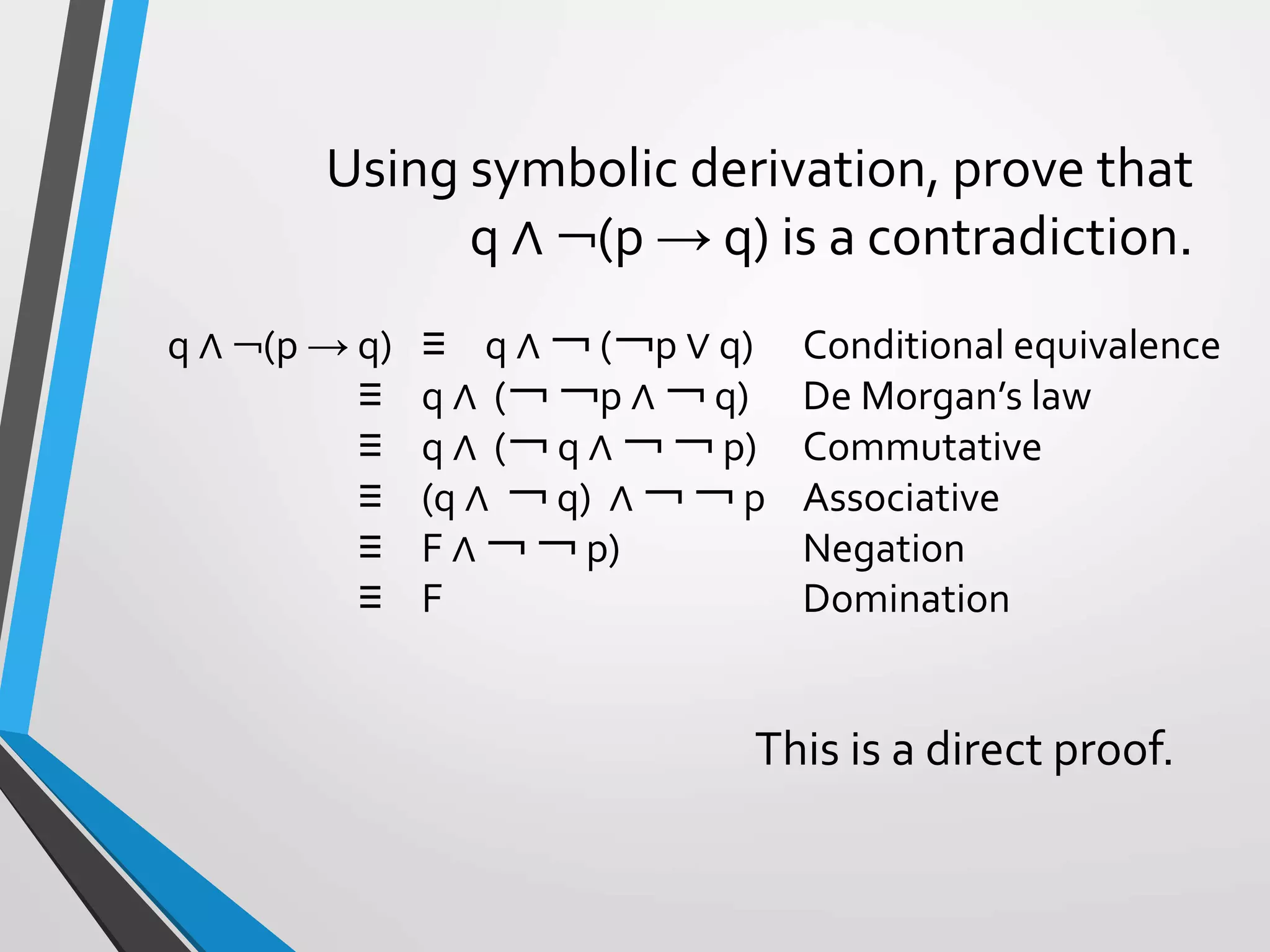 Using symbolic derivation, prove that $q \land \neg(p \rightarrow q)$ is a contradiction.

$q \land \neg(p \rightarrow q) \equiv q \land \neg(\neg p \lor q)$ Conditional equivalence
$\equiv q \land (\neg\neg p \land \neg q)$ De Morgan's law
$\equiv q \land (\neg q \land \neg\neg p)$ Commutative
$\equiv (q \land \neg q) \land \neg\neg p$ Associative
$\equiv F \land \neg\neg p)$ Negation
$\equiv F$ Domination

This is a direct proof.